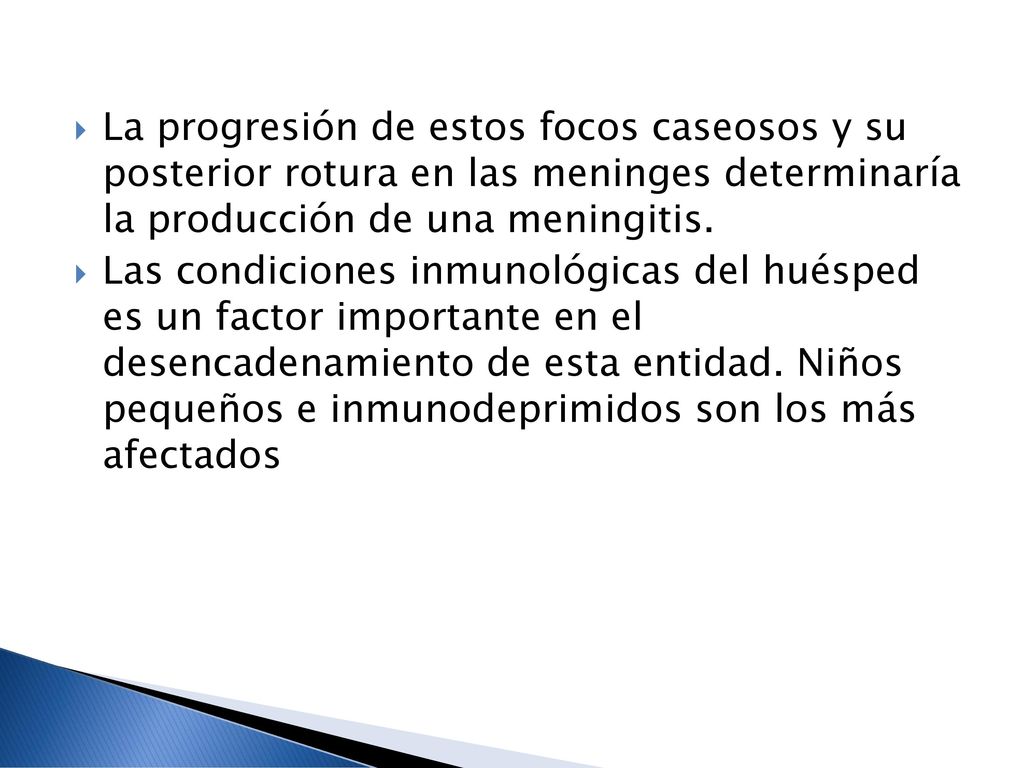 La progresión de estos focos caseosos y su posterior rotura en las meninges determinaría la producción de una meningitis.

Las condiciones inmunológicas del huésped es un factor importante en el desencadenamiento de esta entidad. Niños pequeños e inmunodeprimidos son los más afectados